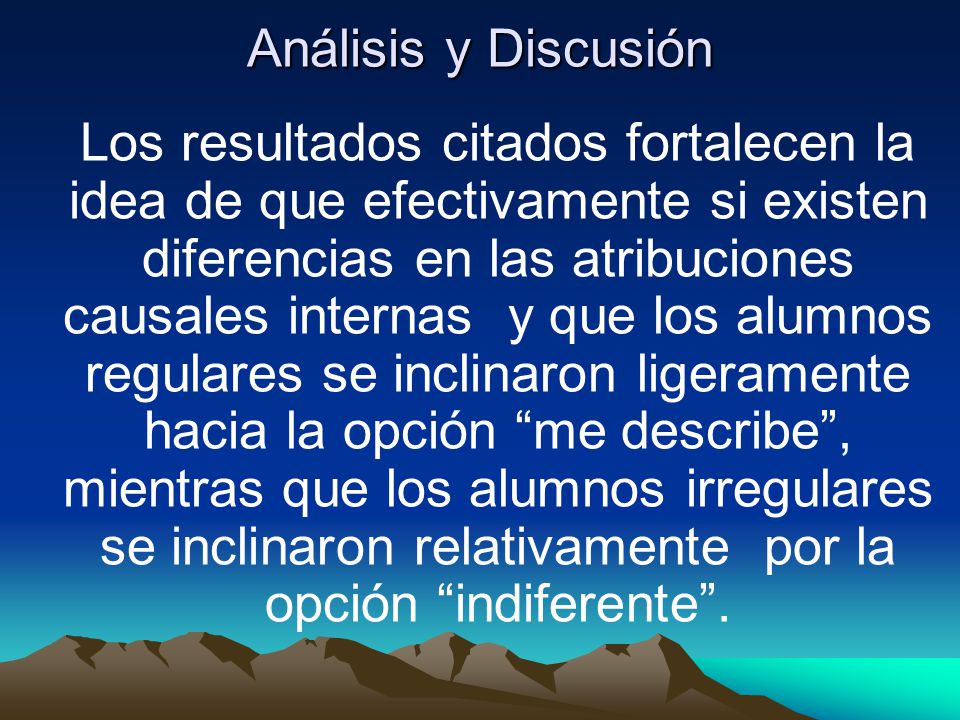 Análisis y Discusión

Los resultados citados fortalecen la idea de que efectivamente si existen diferencias en las atribuciones causales internas y que los alumnos regulares se inclinaron ligeramente hacia la opción “me describe”, mientras que los alumnos irregulares se inclinaron relativamente por la opción “indiferente”.